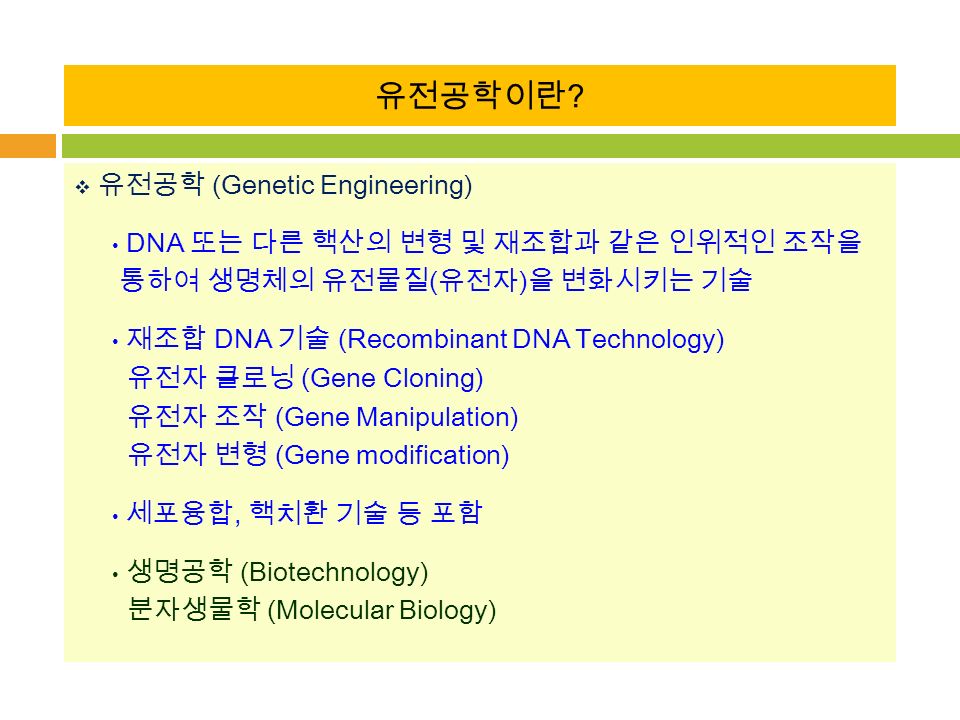 유전공학이란?

❖ 유전공학 (Genetic Engineering)

• DNA 또는 다른 핵산의 변형 및 재조합과 같은 인위적인 조작을 통하여 생명체의 유전물질(유전자)을 변화시키는 기술

• 재조합 DNA 기술 (Recombinant DNA Technology)
유전자 클로닝 (Gene Cloning)
유전자 조작 (Gene Manipulation)
유전자 변형 (Gene modification)

• 세포융합, 핵치환 기술 등 포함

• 생명공학 (Biotechnology)
분자생물학 (Molecular Biology)